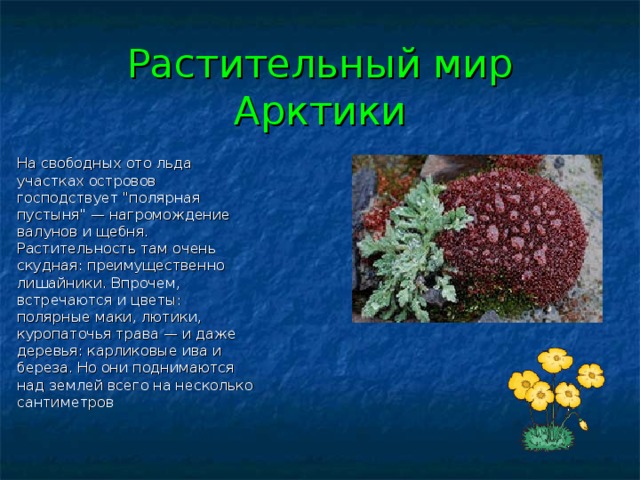 Растительный мир Арктики

На свободных ото льда участках островов господствует "полярная пустыня" — нагромождение валунов и щебня. Растительность там очень скудная: преимущественно лишайники. Впрочем, встречаются и цветы: полярные маки, лютики, куропаточья трава — и даже деревья: карликовые ива и береза. Но они поднимаются над землей всего на несколько сантиметров